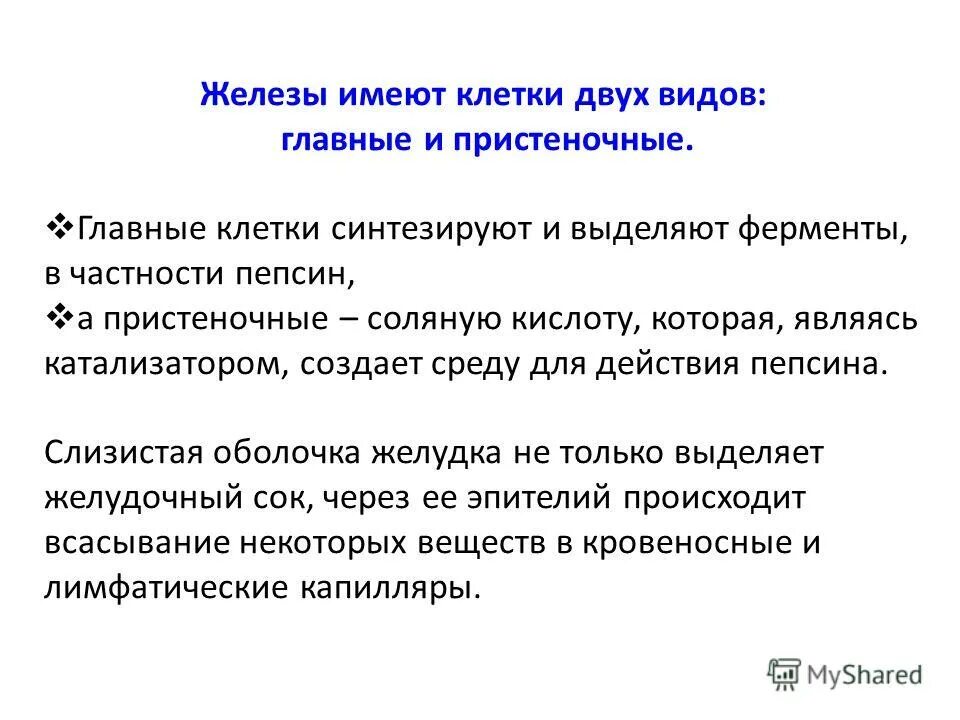 Железы имеют клетки двух видов:
главные и пристеночные.

❖Главные клетки синтезируют и выделяют ферменты, в частности пепсин,
❖а пристеночные – соляную кислоту, которая, являясь катализатором, создает среду для действия пепсина.

Слизистая оболочка желудка не только выделяет желудочный сок, через ее эпителий происходит всасывание некоторых веществ в кровеносные и лимфатические капилляры.

MyShared